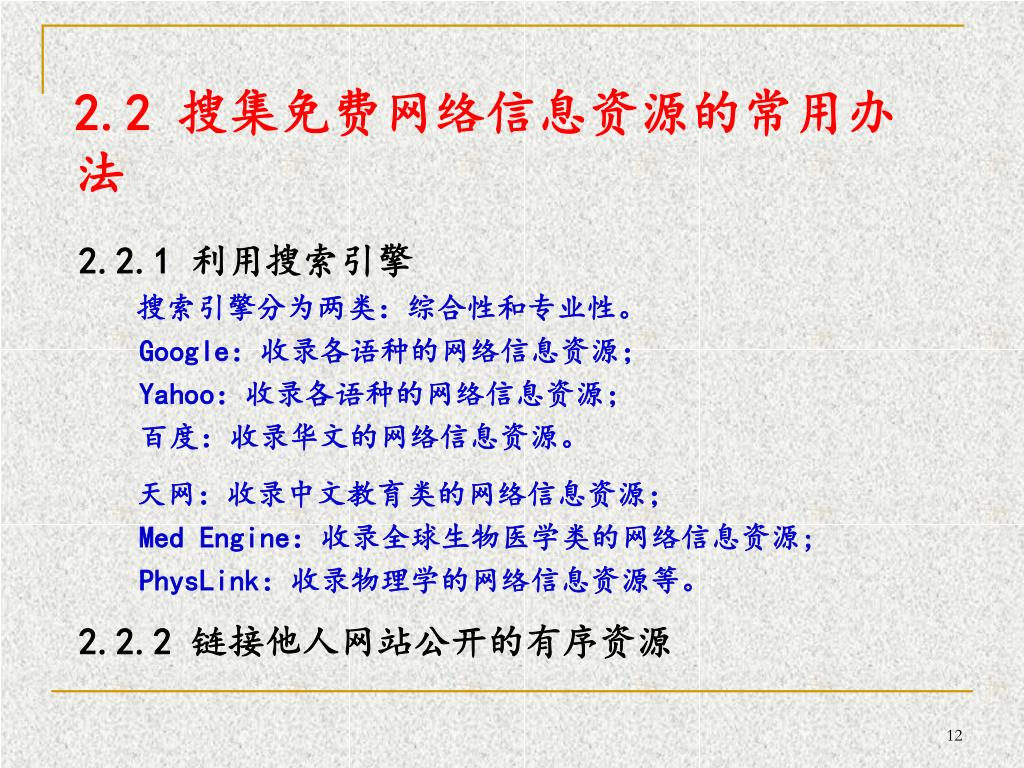 2.2 搜集免费网络信息资源的常用办法

2.2.1 利用搜索引擎

搜索引擎分为两类：综合性和专业性。
Google：收录各语种的网络信息资源；
Yahoo：收录各语种的网络信息资源；
百度：收录华文的网络信息资源。

天网：收录中文教育类的网络信息资源；
Med Engine：收录全球生物医学类的网络信息资源；
PhysLink：收录物理学的网络信息资源等。

2.2.2 链接他人网站公开的有序资源

12